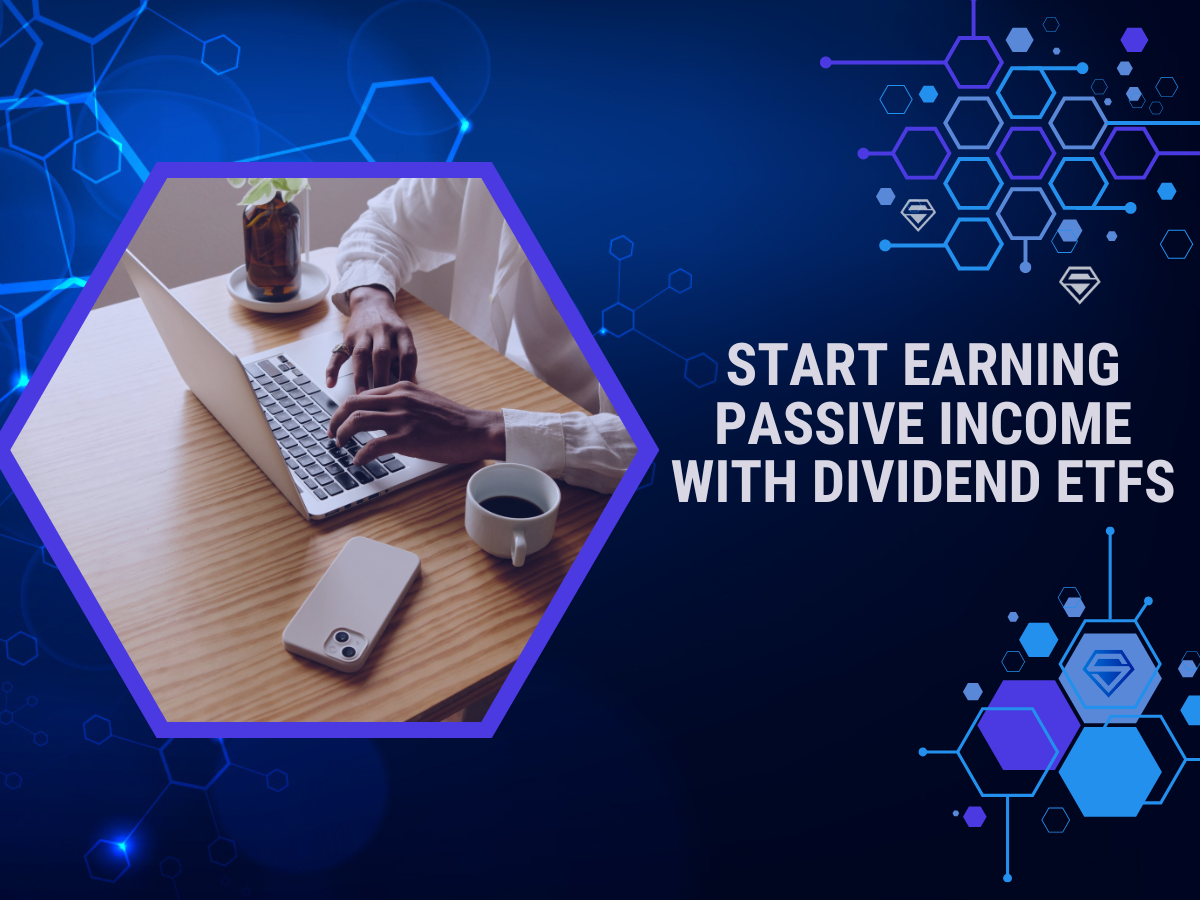 START EARNING PASSIVE INCOME WITH DIVIDEND ETFS